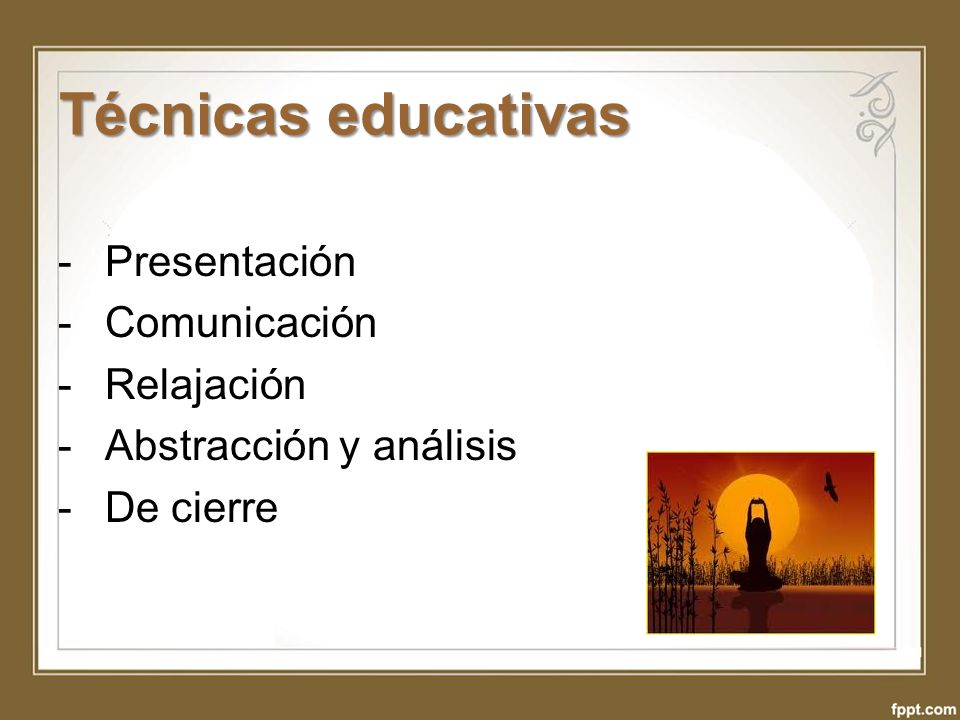 Técnicas educativas

- Presentación
- Comunicación
- Relajación
- Abstracción y análisis
- De cierre

fppt.com